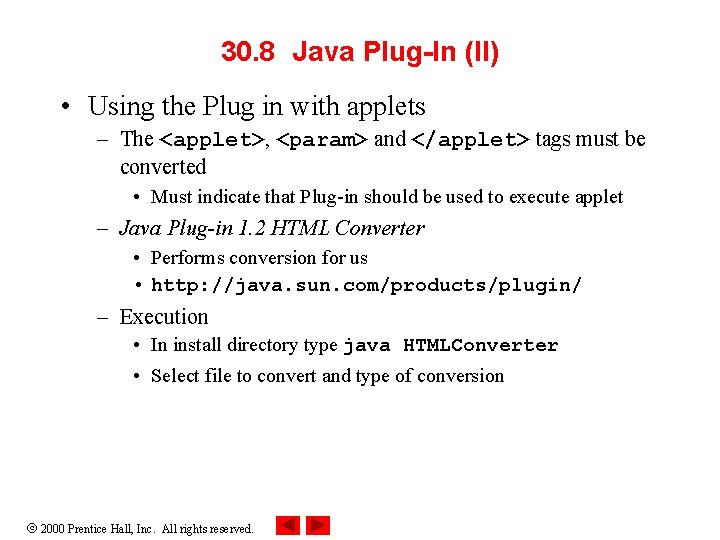 30.8 Java Plug-In (II)

• Using the Plug in with applets
– The <applet>, <param> and </applet> tags must be converted
• Must indicate that Plug-in should be used to execute applet
– Java Plug-in 1.2 HTML Converter
• Performs conversion for us
• http://java.sun.com/products/plugin/
– Execution
• In install directory type java HTMLConverter
• Select file to convert and type of conversion

© 2000 Prentice Hall, Inc. All rights reserved.